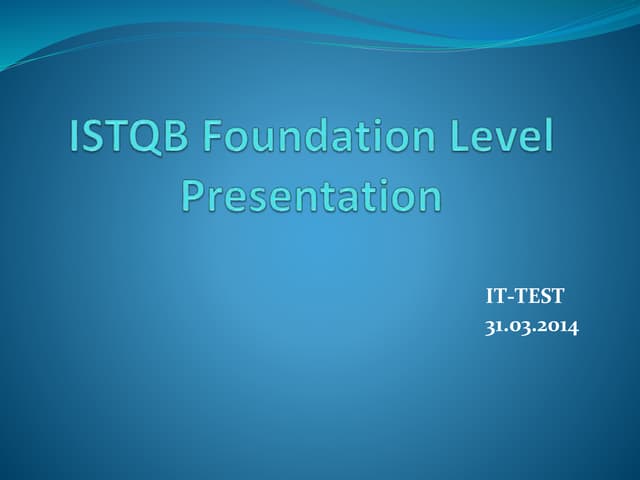 ISTQB Foundation Level Presentation

IT-TEST
31.03.2014